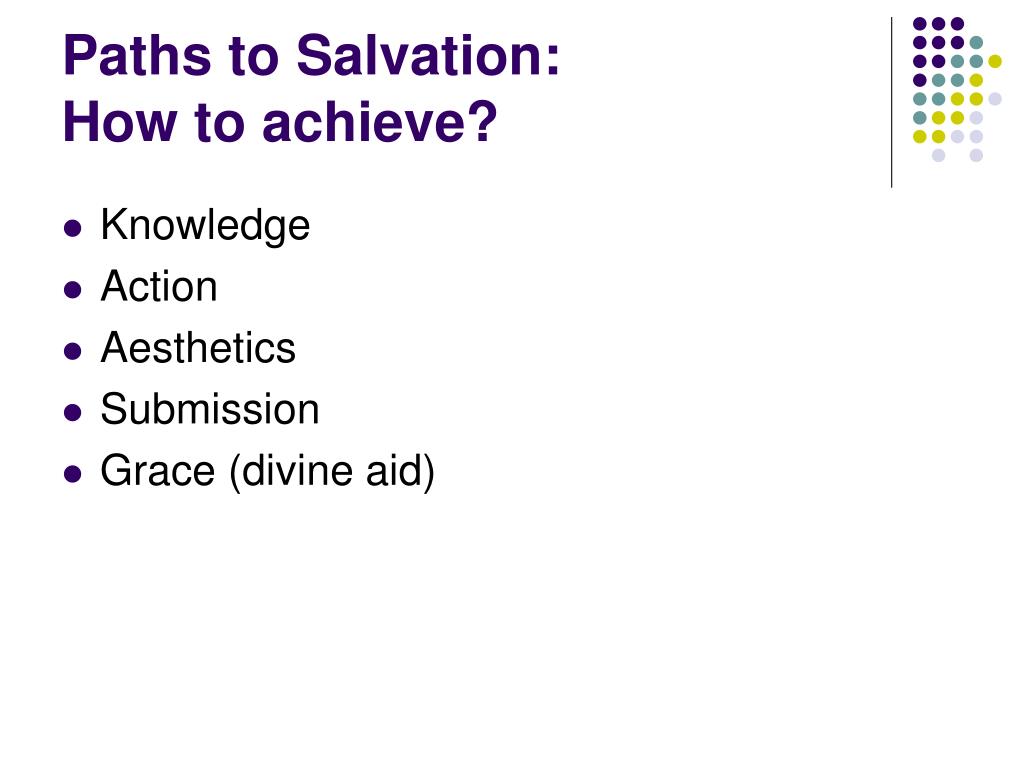 Paths to Salvation:
How to achieve?

- Knowledge
- Action
- Aesthetics
- Submission
- Grace (divine aid)